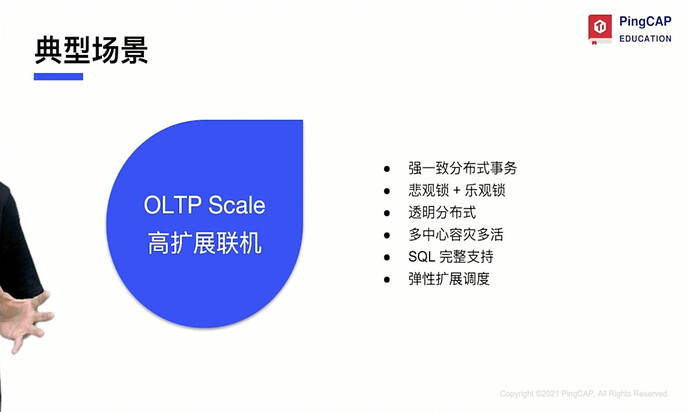 典型场景

PingCAP
EDUCATION

OLTP Scale
高扩展联机

- 强一致分布式事务
- 悲观锁 + 乐观锁
- 透明分布式
- 多中心容灾多活
- SQL 完整支持
- 弹性扩展调度

Copyright ©2021 PingCAP. All Rights Reserved.